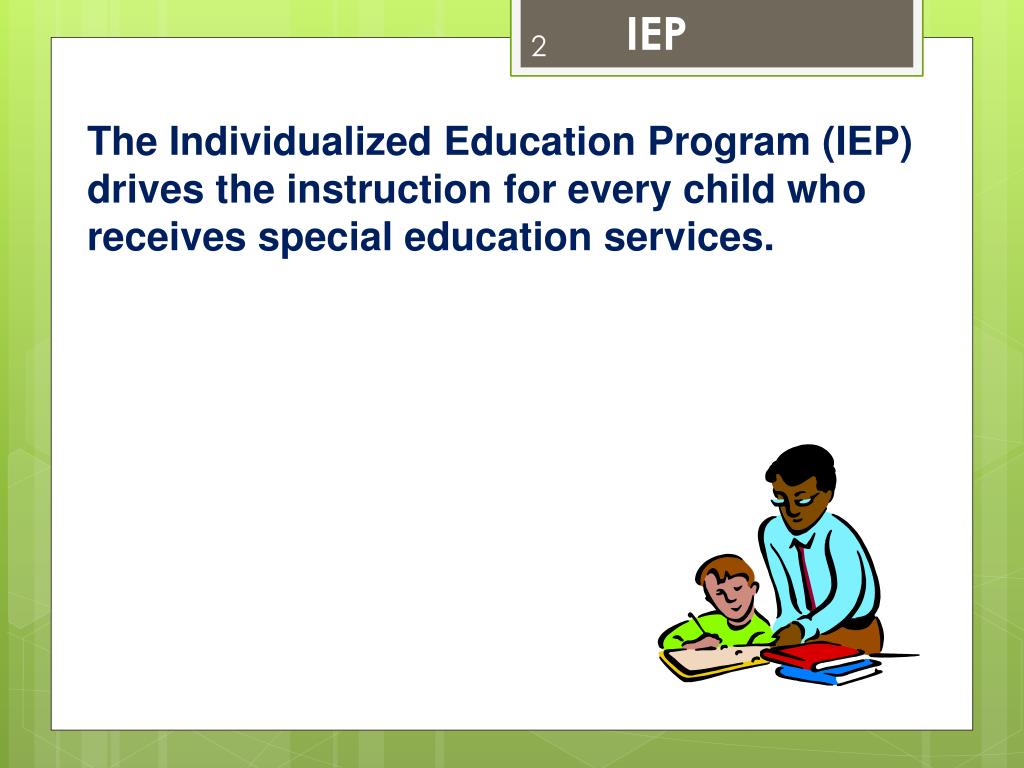 2

IEP

The Individualized Education Program (IEP) drives the instruction for every child who receives special education services.